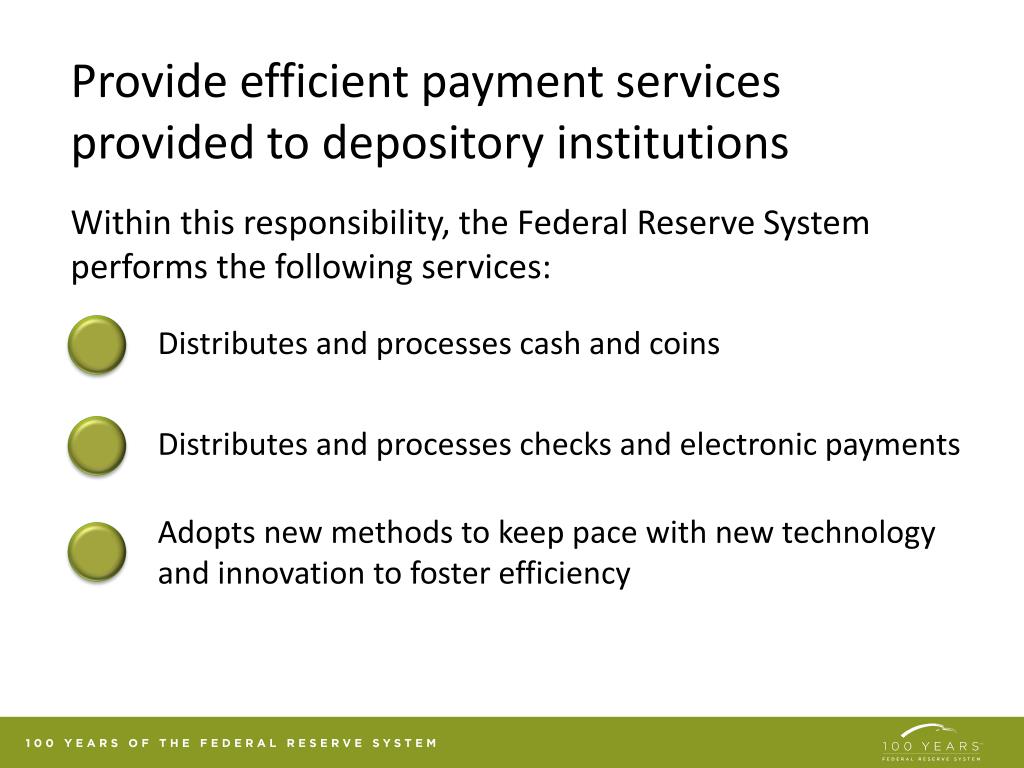 Provide efficient payment services provided to depository institutions

Within this responsibility, the Federal Reserve System performs the following services:

Distributes and processes cash and coins

Distributes and processes checks and electronic payments

Adopts new methods to keep pace with new technology and innovation to foster efficiency

100 YEARS OF THE FEDERAL RESERVE SYSTEM

100 YEARS
FEDERAL RESERVE SYSTEM